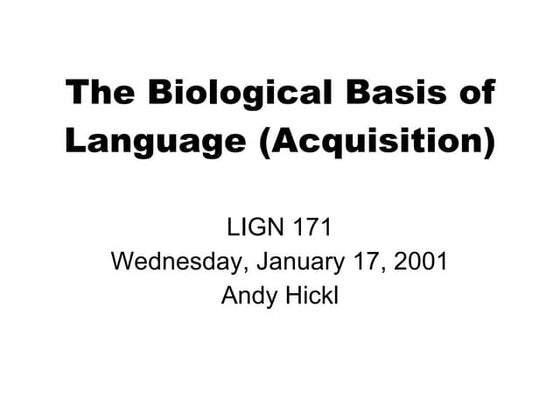 The Biological Basis of Language (Acquisition)

LIGN 171
Wednesday, January 17, 2001
Andy Hickl